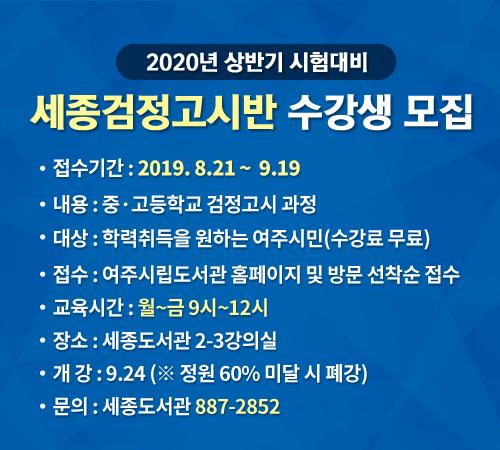 2020년 상반기 시험대비

세종검정고시반 수강생 모집

• 접수기간 : 2019. 8.21 ~ 9.19
• 내용 : 중·고등학교 검정고시 과정
• 대상 : 학력취득을 원하는 여주시민(수강료 무료)
• 접수 : 여주시립도서관 홈페이지 및 방문 선착순 접수
• 교육시간 : 월~금 9시~12시
• 장소 : 세종도서관 2-3강의실
• 개 강 : 9.24 (※ 정원 60% 미달 시 폐강)
• 문의 : 세종도서관 887-2852